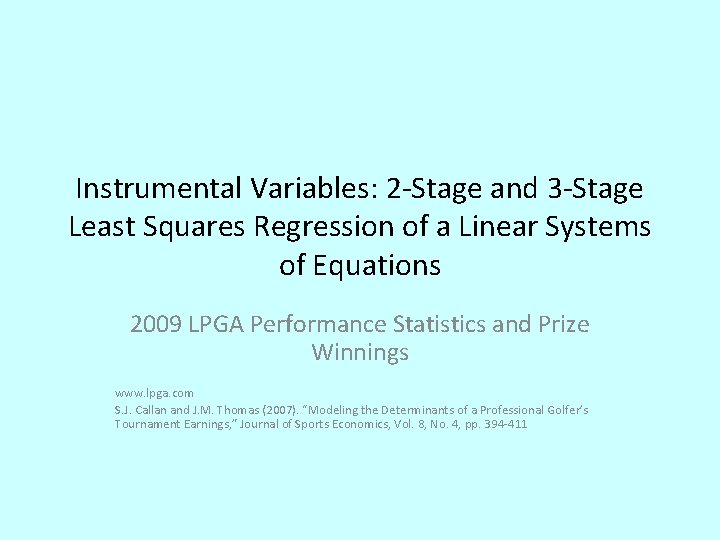 Instrumental Variables: 2-Stage and 3-Stage Least Squares Regression of a Linear Systems of Equations

2009 LPGA Performance Statistics and Prize Winnings

www.lpga.com
S.J. Callan and J.M. Thomas (2007). "Modeling the Determinants of a Professional Golfer's Tournament Earnings," Journal of Sports Economics, Vol. 8, No. 4, pp. 394-411